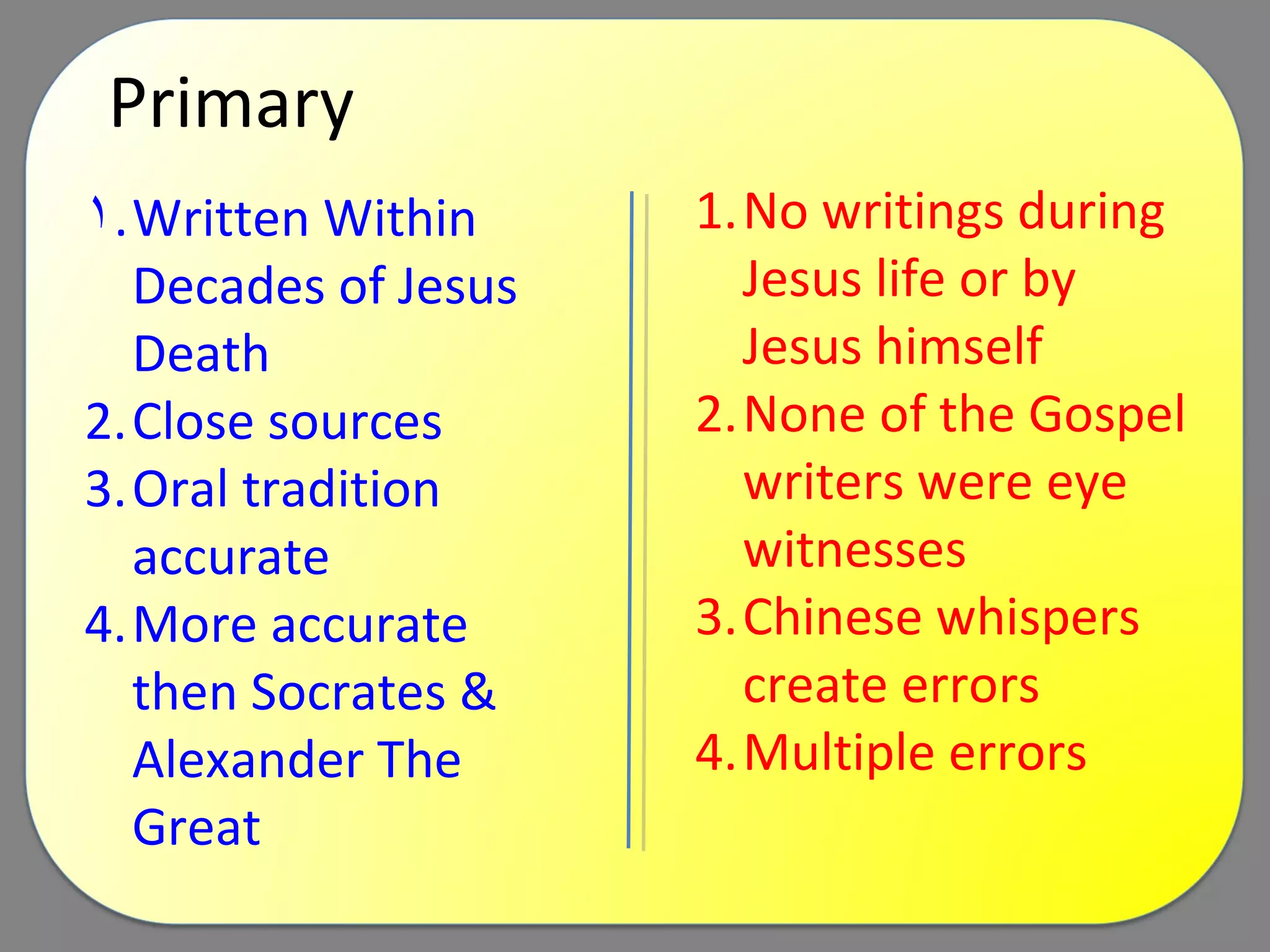 Primary

1. Written Within Decades of Jesus Death
2. Close sources
3. Oral tradition accurate
4. More accurate then Socrates & Alexander The Great

1. No writings during Jesus life or by Jesus himself
2. None of the Gospel writers were eye witnesses
3. Chinese whispers create errors
4. Multiple errors